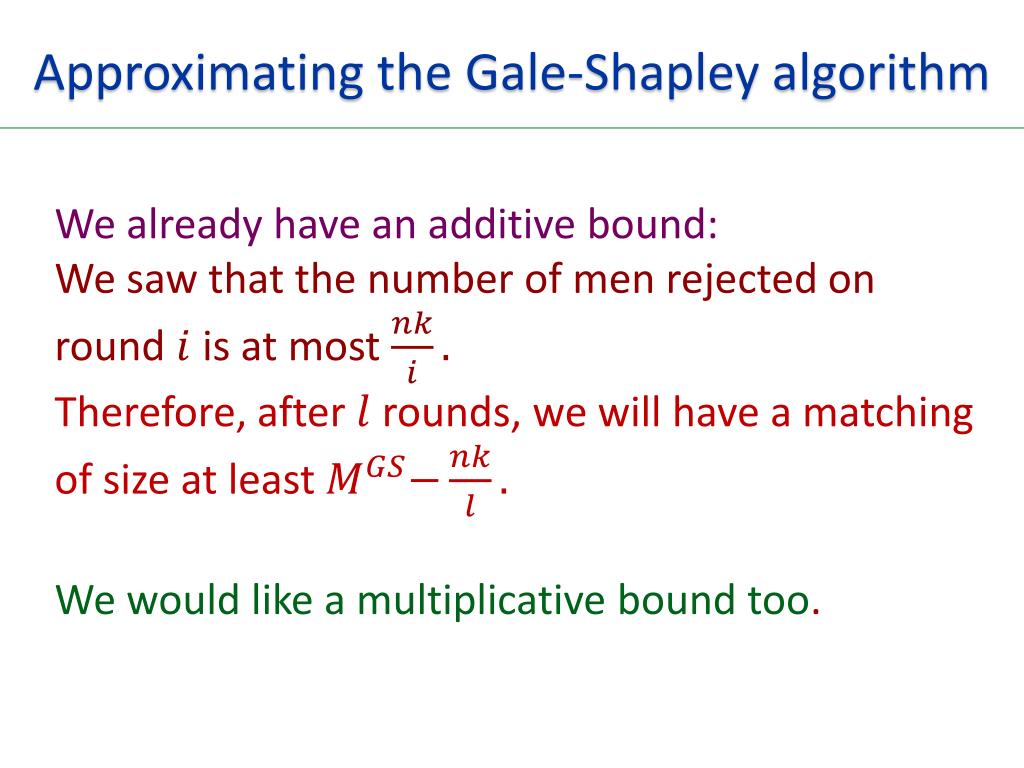 Approximating the Gale-Shapley algorithm

We already have an additive bound:
We saw that the number of men rejected on round $i$ is at most $\frac{nk}{i}$.
Therefore, after $l$ rounds, we will have a matching of size at least $M^{GS} - \frac{nk}{l}$.

We would like a multiplicative bound too.